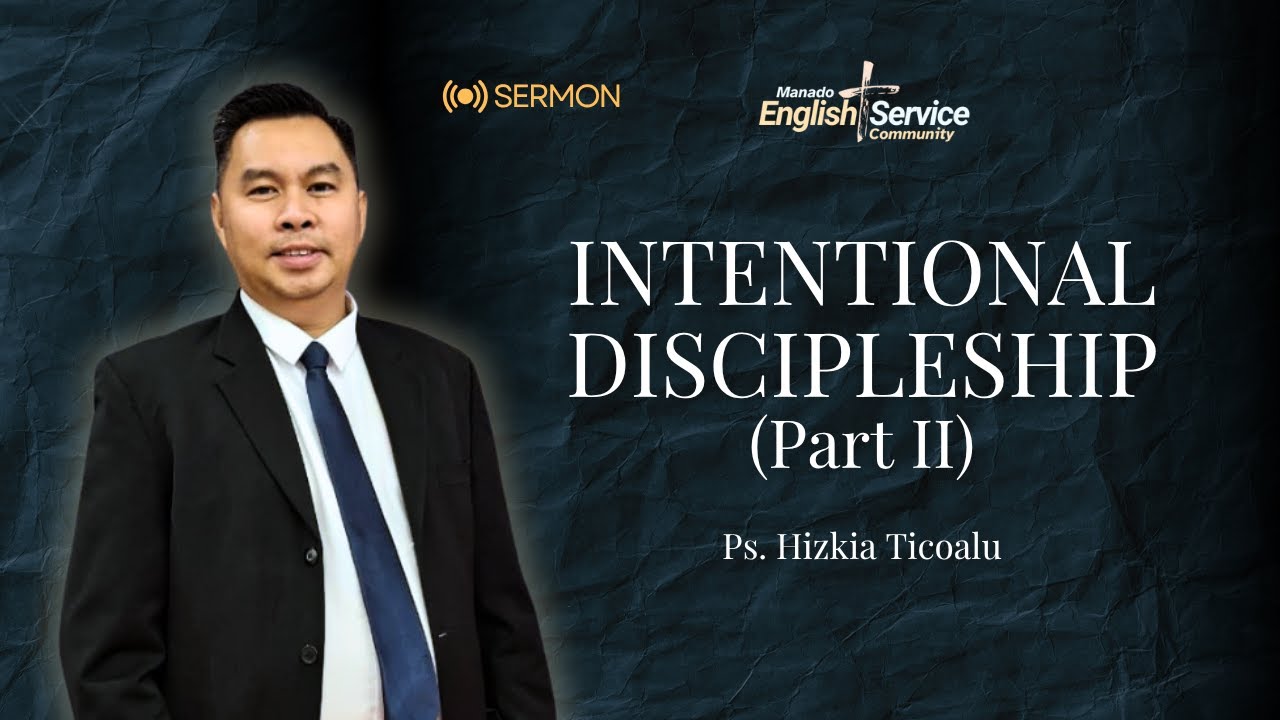 SERMON

Manado English Service Community

INTENTIONAL DISCIPLESHIP (Part II)

Ps. Hizkia Ticoalu